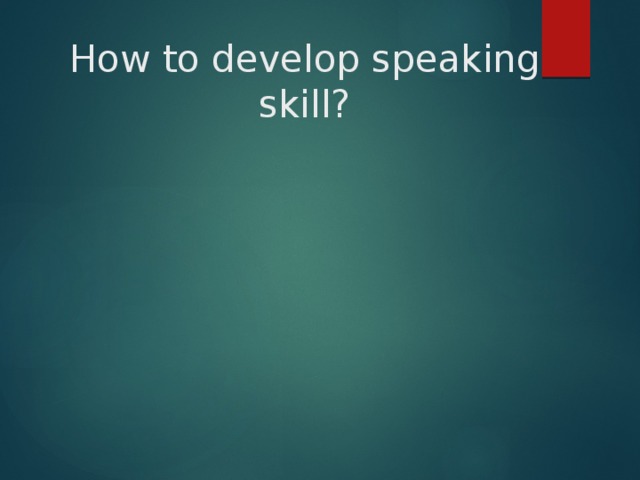 How to develop speaking skill?